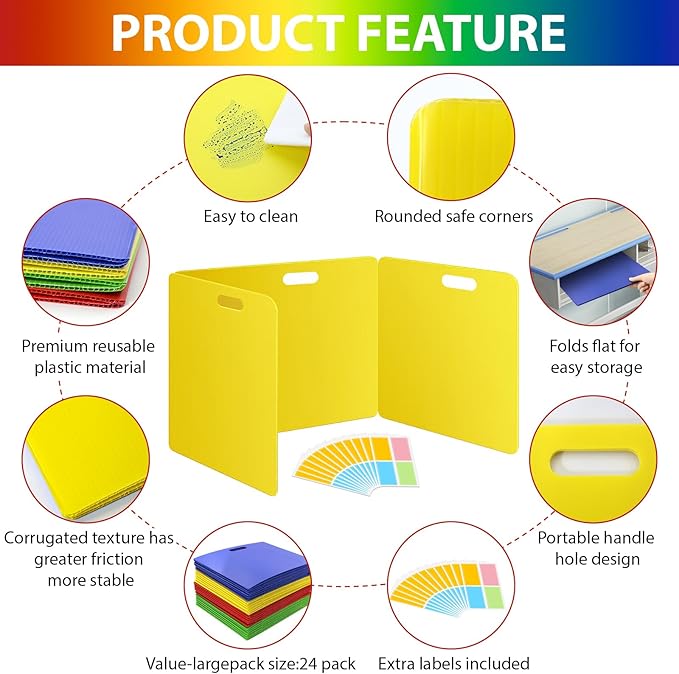 PRODUCT FEATURE

Easy to clean

Rounded safe corners

Premium reusable plastic material

Folds flat for easy storage

Corrugated texture has greater friction more stable

Portable handle hole design

Value-largepack size:24 pack

Extra labels included